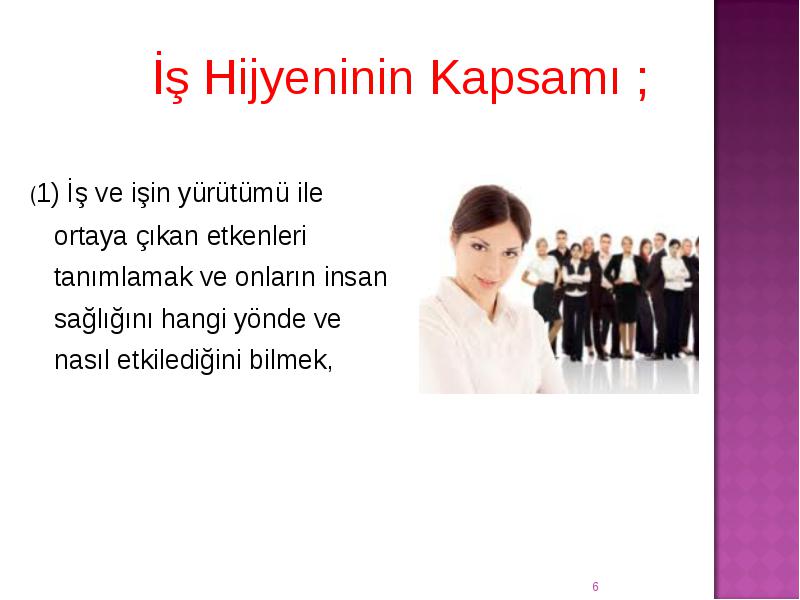 İş Hijyeninin Kapsamı ;

(1) İş ve işin yürütümü ile ortaya çıkan etkenleri tanımlamak ve onların insan sağlığını hangi yönde ve nasıl etkilediğini bilmek,

6